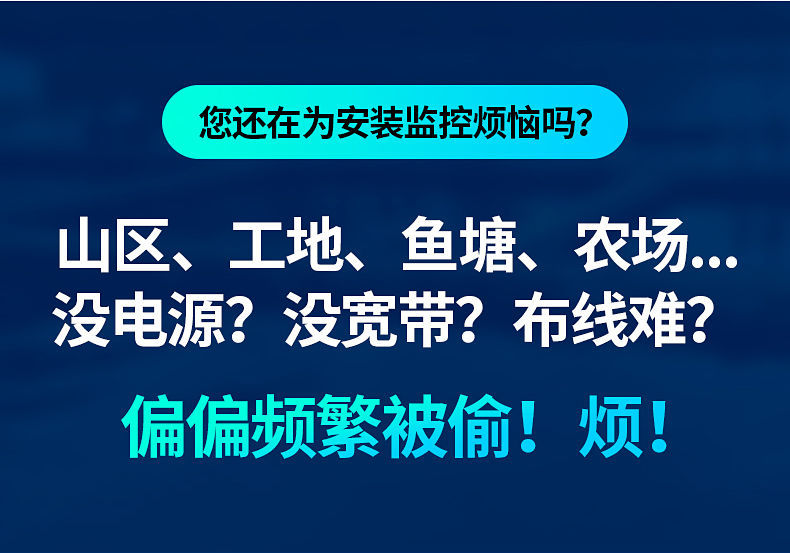 您还在为安装监控烦恼吗?

山区、工地、鱼塘、农场...
没电源？没宽带？布线难？

偏偏频繁被偷！烦！